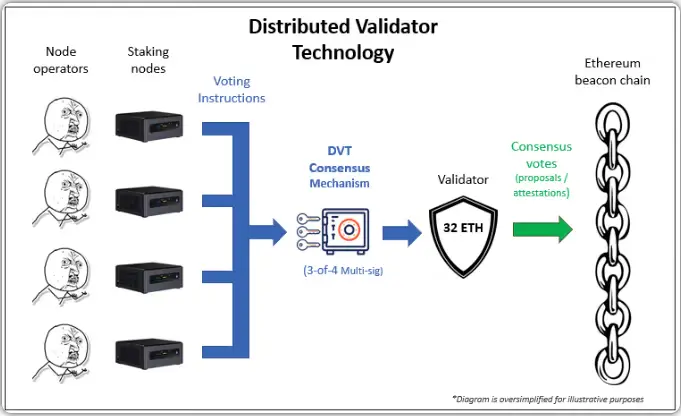 Distributed Validator Technology

Node operators

Staking nodes

Voting Instructions

DVT Consensus Mechanism

(3-of-4 Multi-sig)

Validator

32 ETH

Consensus votes (proposals / attestations)

Ethereum beacon chain

*Diagram is oversimplified for illustrative purposes